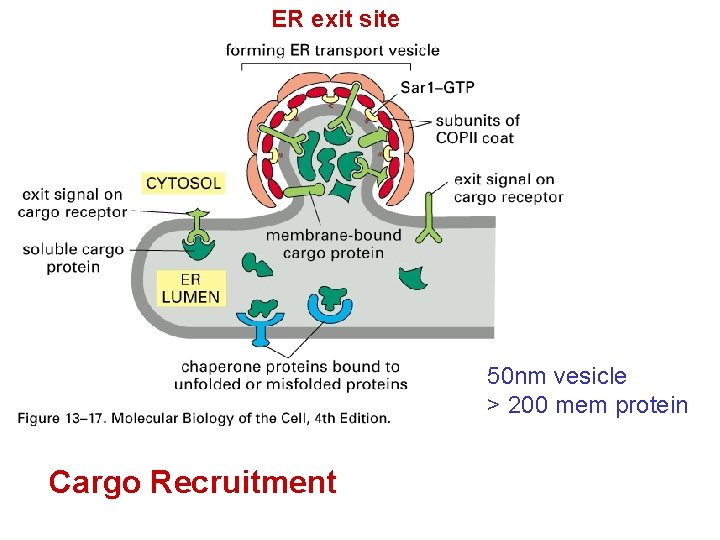 ER exit site

forming ER transport vesicle

Sar1–GTP

subunits of COPII coat

CYTOSOL

exit signal on cargo receptor

exit signal on cargo receptor

soluble cargo protein

membrane-bound cargo protein

ER LUMEN

chaperone proteins bound to unfolded or misfolded proteins

50nm vesicle
> 200 mem protein

Figure 13–17. Molecular Biology of the Cell, 4th Edition.

Cargo Recruitment